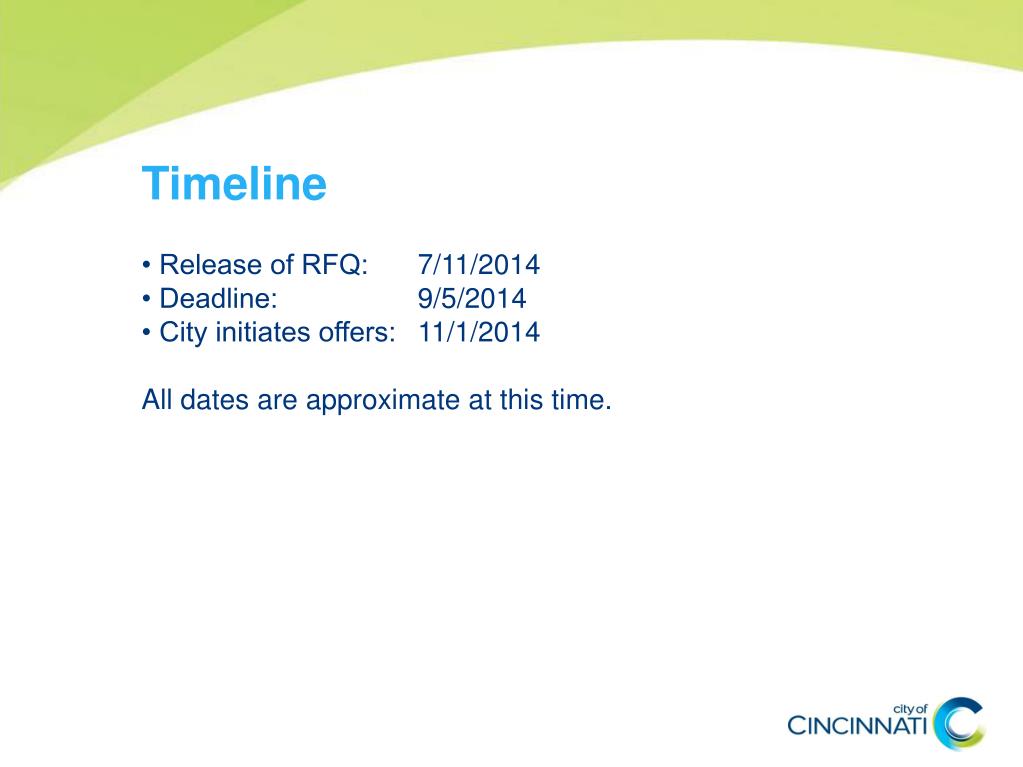 Timeline

• Release of RFQ: 7/11/2014
• Deadline: 9/5/2014
• City initiates offers: 11/1/2014

All dates are approximate at this time.

city of
CINCINNATI